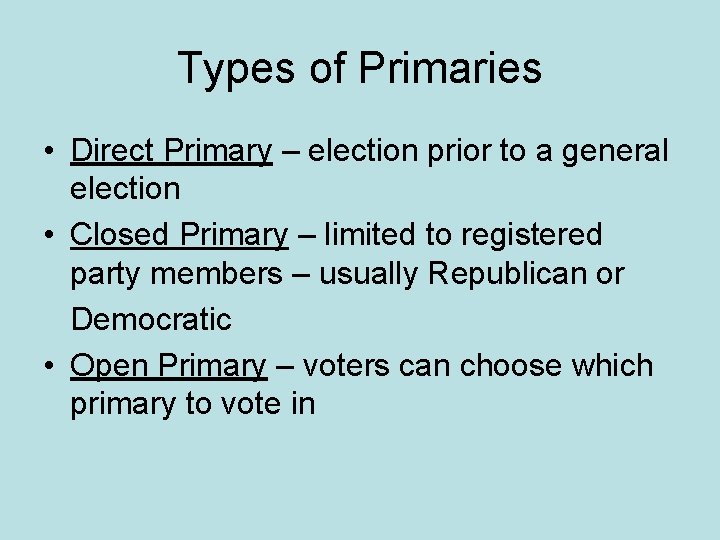 Types of Primaries

• Direct Primary – election prior to a general election
• Closed Primary – limited to registered party members – usually Republican or Democratic
• Open Primary – voters can choose which primary to vote in